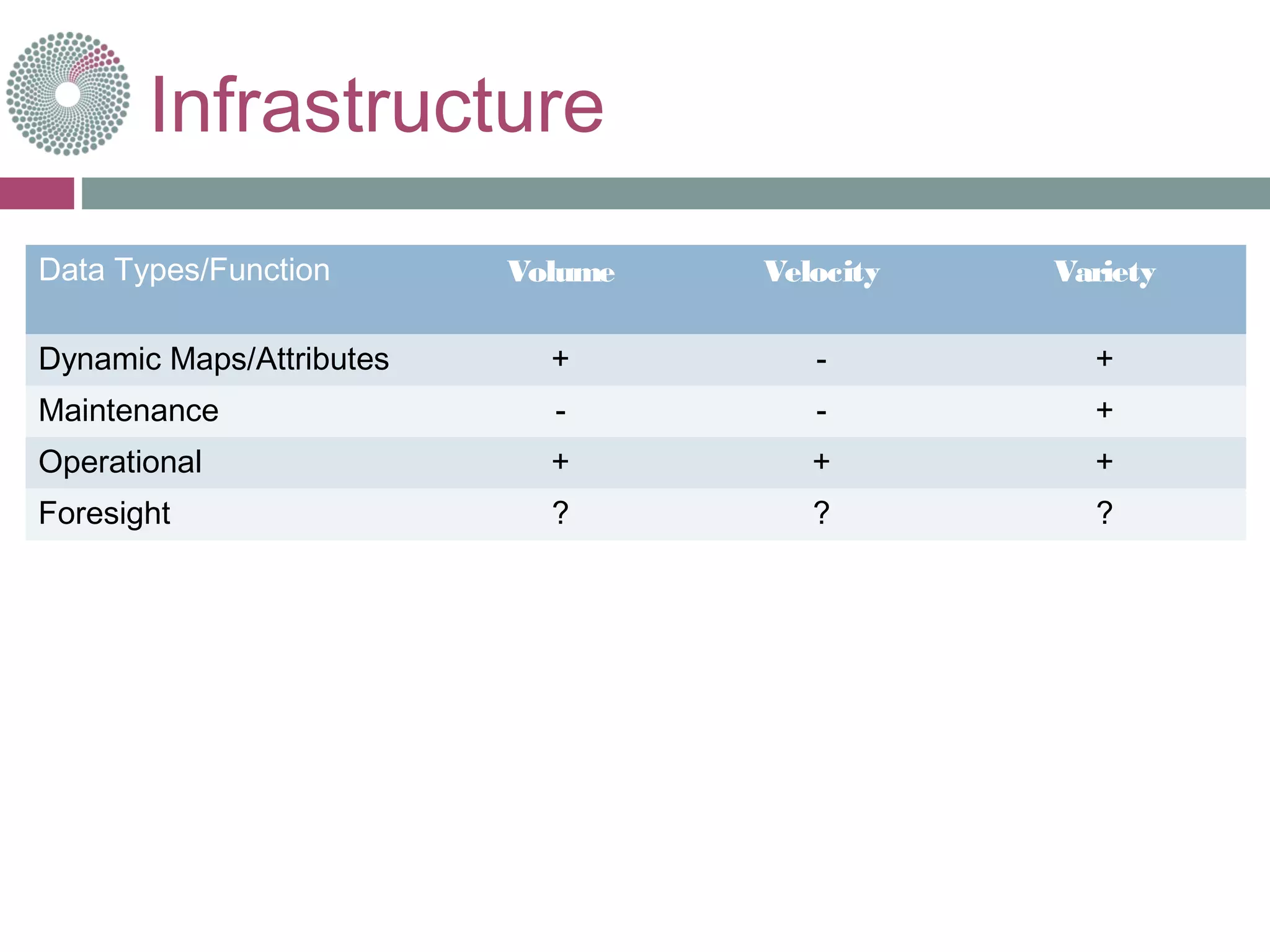 Infrastructure

| Data Types/Function | Volume | Velocity | Variety |
|---|---|---|---|
| Dynamic Maps/Attributes | + | - | + |
| Maintenance | - | - | + |
| Operational | + | + | + |
| Foresight | ? | ? | ? |